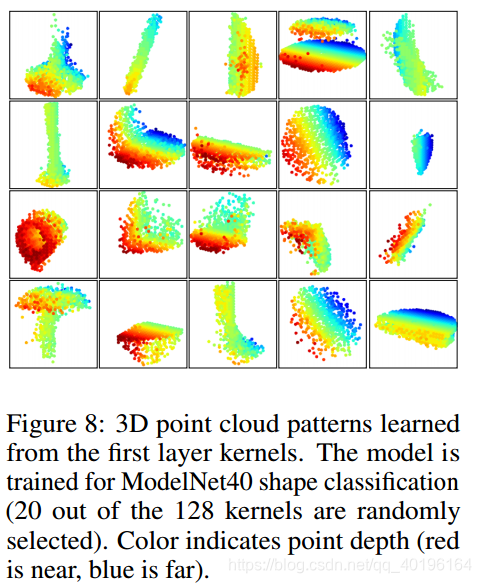 Figure 8: 3D point cloud patterns learned from the first layer kernels. The model is trained for ModelNet40 shape classification (20 out of the 128 kernels are randomly selected). Color indicates point depth (red is near, blue is far).

https://blog.csdn.net/qq_40196164